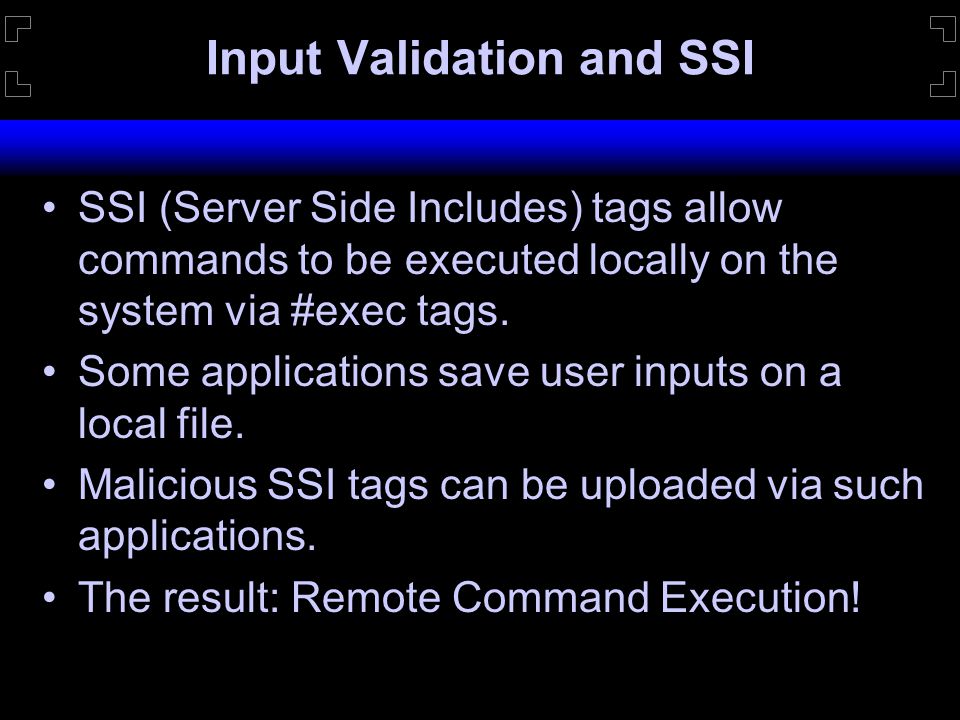 Input Validation and SSI

• SSI (Server Side Includes) tags allow commands to be executed locally on the system via #exec tags.
• Some applications save user inputs on a local file.
• Malicious SSI tags can be uploaded via such applications.
• The result: Remote Command Execution!